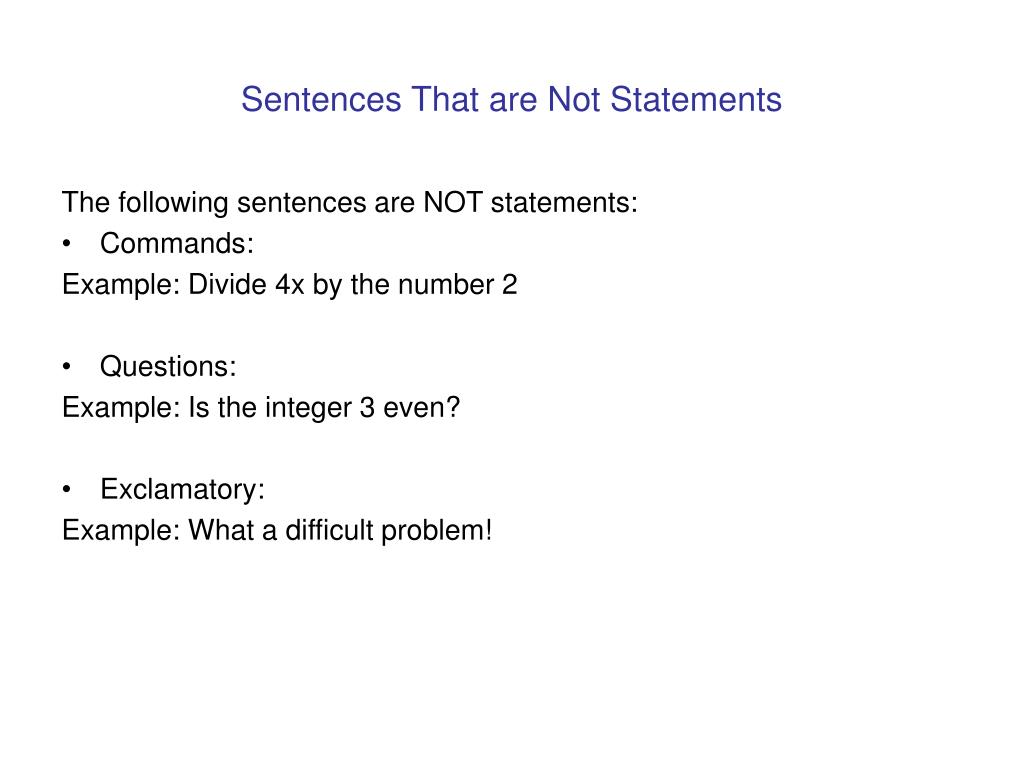 Sentences That are Not Statements

The following sentences are NOT statements:
• Commands:
Example: Divide 4x by the number 2

• Questions:
Example: Is the integer 3 even?

• Exclamatory:
Example: What a difficult problem!